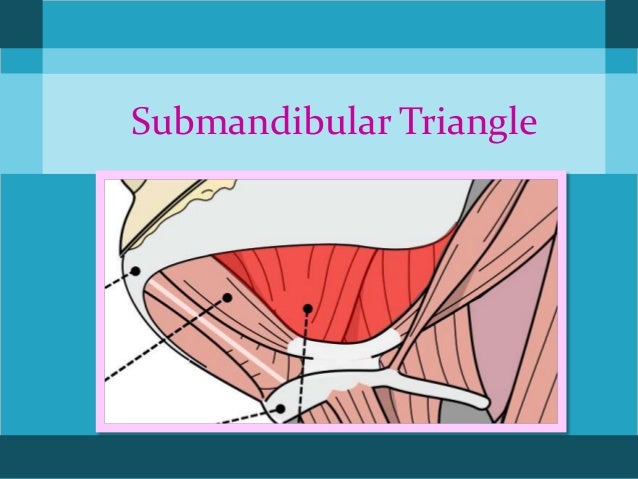 Submandibular Triangle